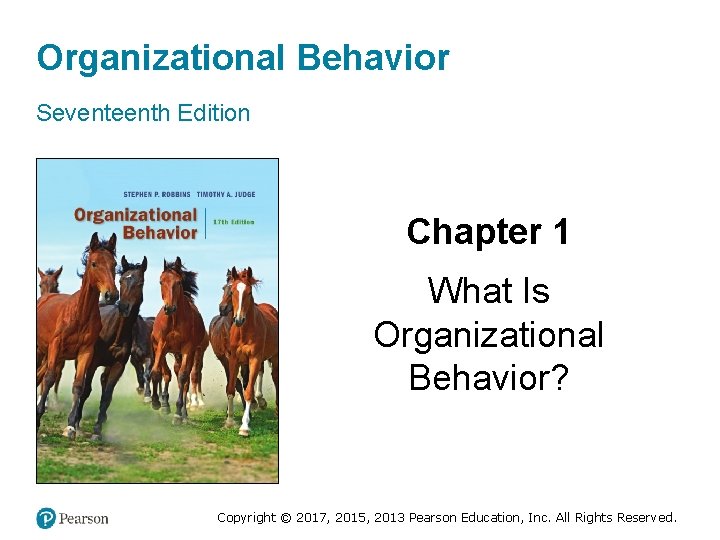 Organizational Behavior

Seventeenth Edition

STEPHEN P. ROBBINS TIMOTHY A. JUDGE

Organizational Behavior

17th Edition

Chapter 1

What Is Organizational Behavior?

Pearson

Copyright © 2017, 2015, 2013 Pearson Education, Inc. All Rights Reserved.